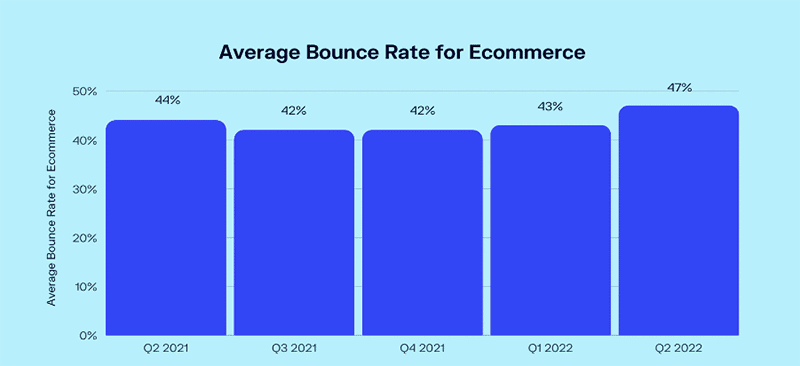 Average Bounce Rate for Ecommerce

Average Bounce Rate for Ecommerce

50%
40%
30%
20%
10%
0%

44%
42%
42%
43%
47%

Q2 2021
Q3 2021
Q4 2021
Q1 2022
Q2 2022